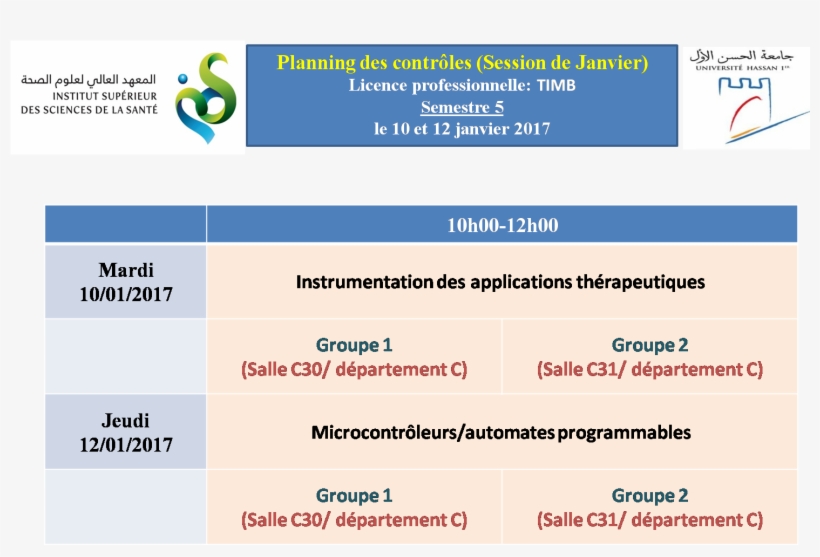 المعهد العالي لعلوم الصحة
INSTITUT SUPÉRIEUR
DES SCIENCES DE LA SANTÉ

Planning des contrôles (Session de Janvier)
Licence professionnelle: TIMB
Semestre 5
le 10 et 12 janvier 2017

جامعة الحسن الأول
UNIVERSITÉ HASSAN 1er

| | 10h00-12h00 | |
|---|---|---|
| Mardi 10/01/2017 | Instrumentation des applications thérapeutiques | |
| | Groupe 1 (Salle C30/ département C) | Groupe 2 (Salle C31/ département C) |
| Jeudi 12/01/2017 | Microcontrôleurs/automates programmables | |
| | Groupe 1 (Salle C30/ département C) | Groupe 2 (Salle C31/ département C) |